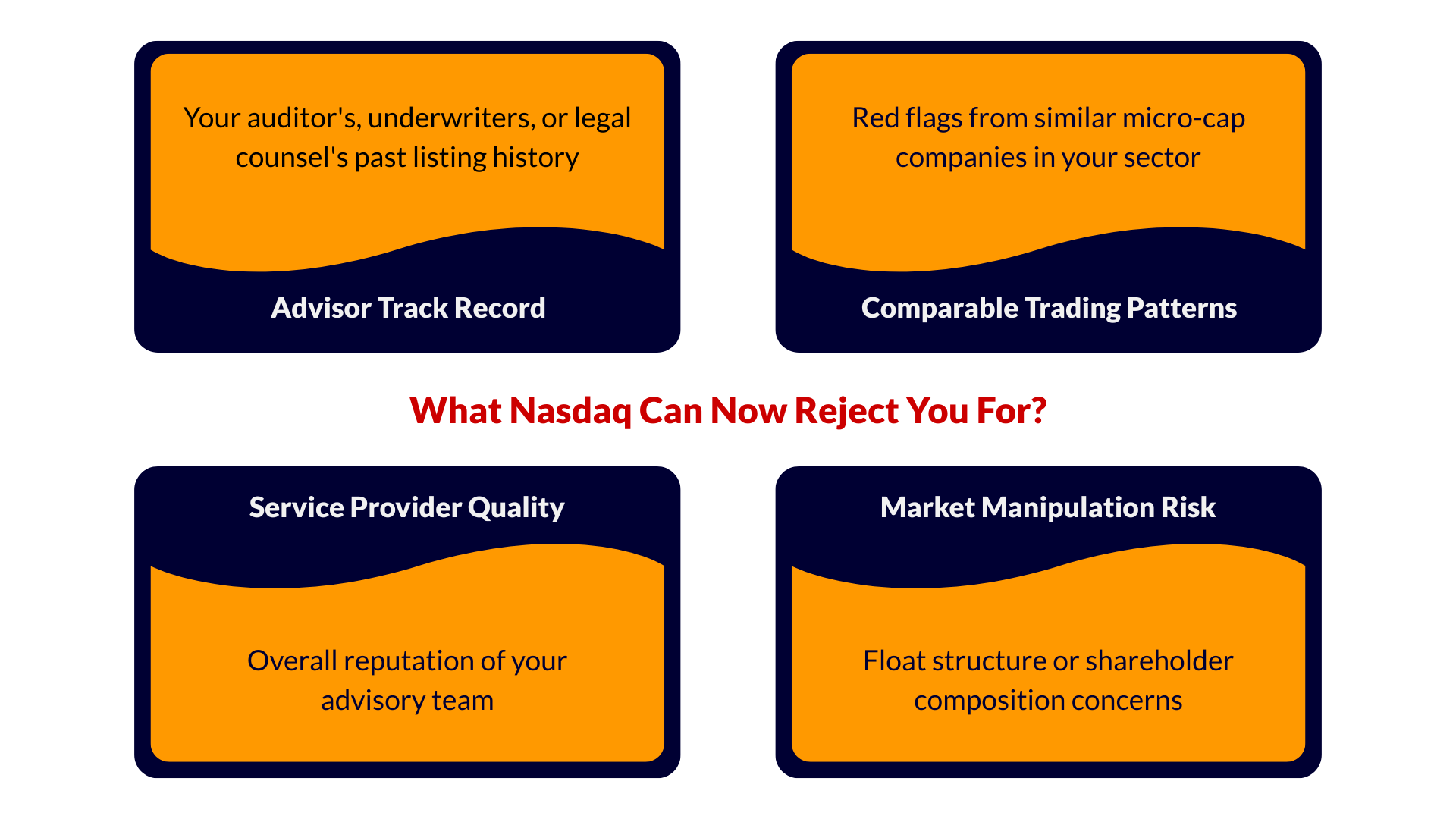 Your auditor's, underwriters, or legal counsel's past listing history

Advisor Track Record

Red flags from similar micro-cap companies in your sector

Comparable Trading Patterns

What Nasdaq Can Now Reject You For?

Service Provider Quality

Overall reputation of your advisory team

Market Manipulation Risk

Float structure or shareholder composition concerns